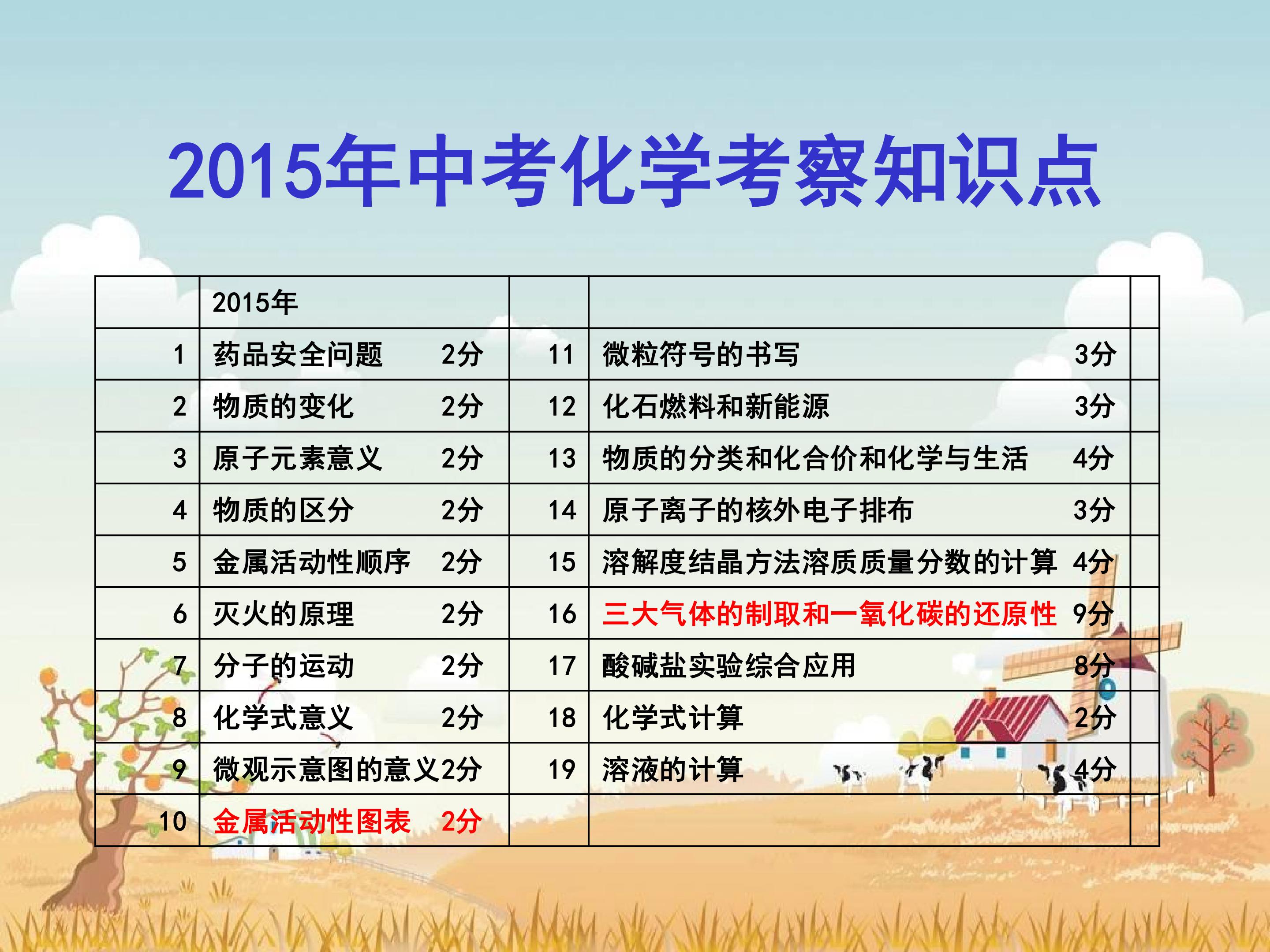 2015年中考化学考察知识点

|  | 2015年 |  |  |  |
|---|---|---|---|---|
| 1 | 药品安全问题 2分 | 11 | 微粒符号的书写 3分 |  |
| 2 | 物质的变化 2分 | 12 | 化石燃料和新能源 3分 |  |
| 3 | 原子元素意义 2分 | 13 | 物质的分类和化合价和化学与生活 4分 |  |
| 4 | 物质的区分 2分 | 14 | 原子离子的核外电子排布 3分 |  |
| 5 | 金属活动性顺序 2分 | 15 | 溶解度结晶方法溶质质量分数的计算 4分 |  |
| 6 | 灭火的原理 2分 | 16 | 三大气体的制取和一氧化碳的还原性 9分 |  |
| 7 | 分子的运动 2分 | 17 | 酸碱盐实验综合应用 8分 |  |
| 8 | 化学式意义 2分 | 18 | 化学式计算 2分 |  |
| 9 | 微观示意图的意义2分 | 19 | 溶液的计算 4分 |  |
| 10 | 金属活动性图表 2分 |  |  |  |